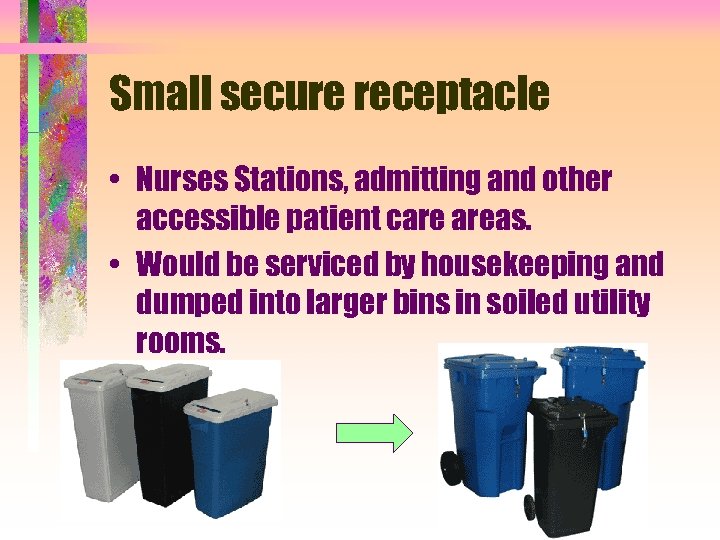 Small secure receptacle

• Nurses Stations, admitting and other accessible patient care areas.

• Would be serviced by housekeeping and dumped into larger bins in soiled utility rooms.